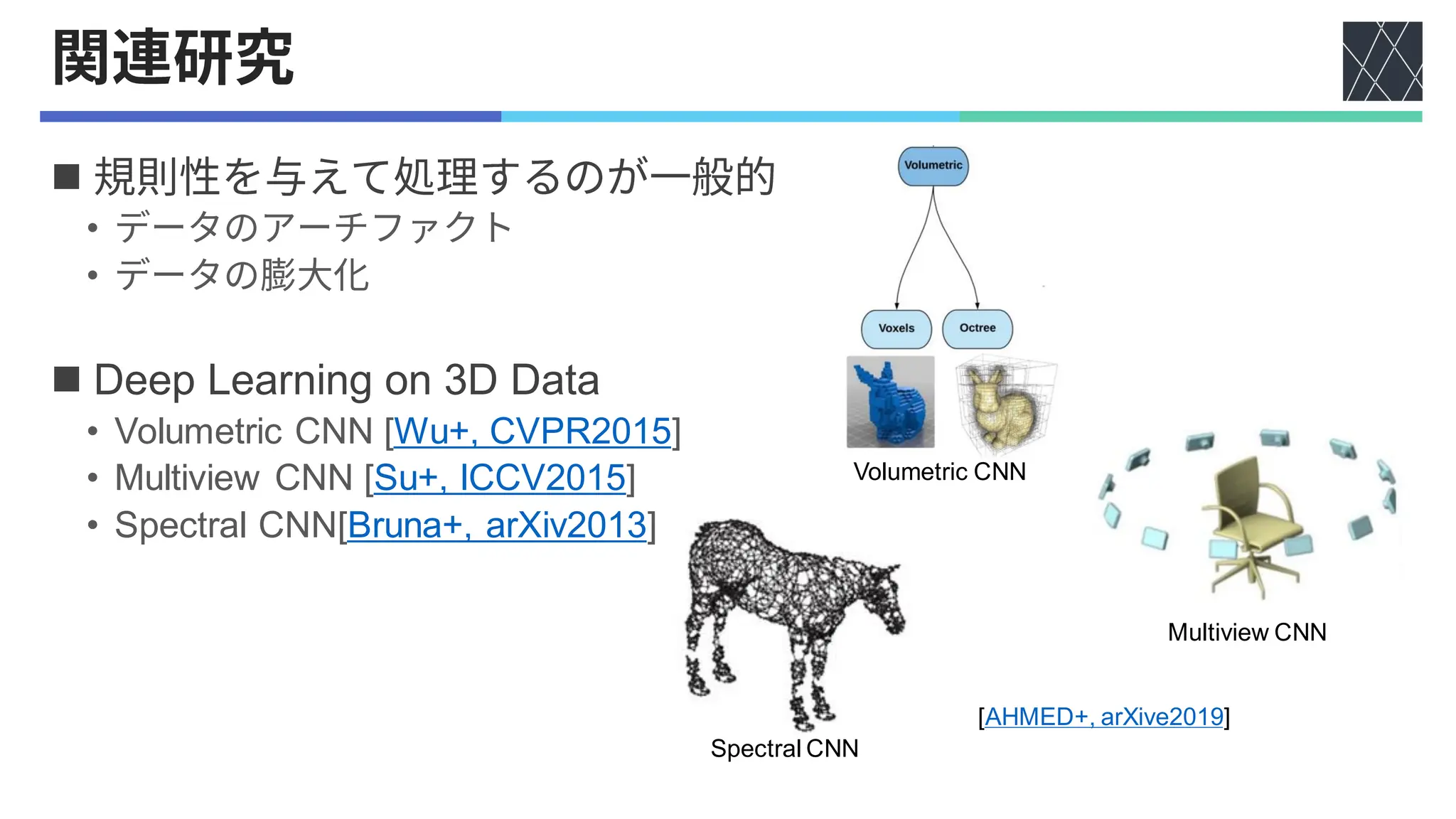 関連研究

■ 規則性を与えて処理するのが一般的
• データのアーチファクト
• データの膨大化

■ Deep Learning on 3D Data
• Volumetric CNN [Wu+, CVPR2015]
• Multiview CNN [Su+, ICCV2015]
• Spectral CNN[Bruna+, arXiv2013]

Volumetric

Voxels

Octree

Volumetric CNN

Multiview CNN

Spectral CNN

[AHMED+, arXive2019]